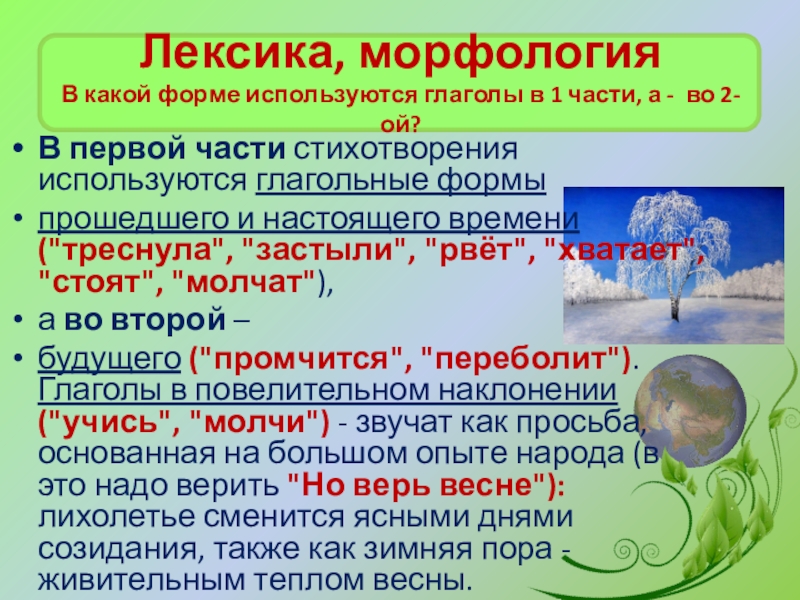 Лексика, морфология
В какой форме используются глаголы в 1 части, а - во 2-ой?

• В первой части стихотворения используются глагольные формы
• прошедшего и настоящего времени ("треснула", "застыли", "рвёт", "хватает", "стоят", "молчат"),
• а во второй –
• будущего ("промчится", "переболит"). Глаголы в повелительном наклонении ("учись", "молчи") - звучат как просьба, основанная на большом опыте народа (в это надо верить "Но верь весне"): лихолетье сменится ясными днями созидания, также как зимняя пора - живительным теплом весны.